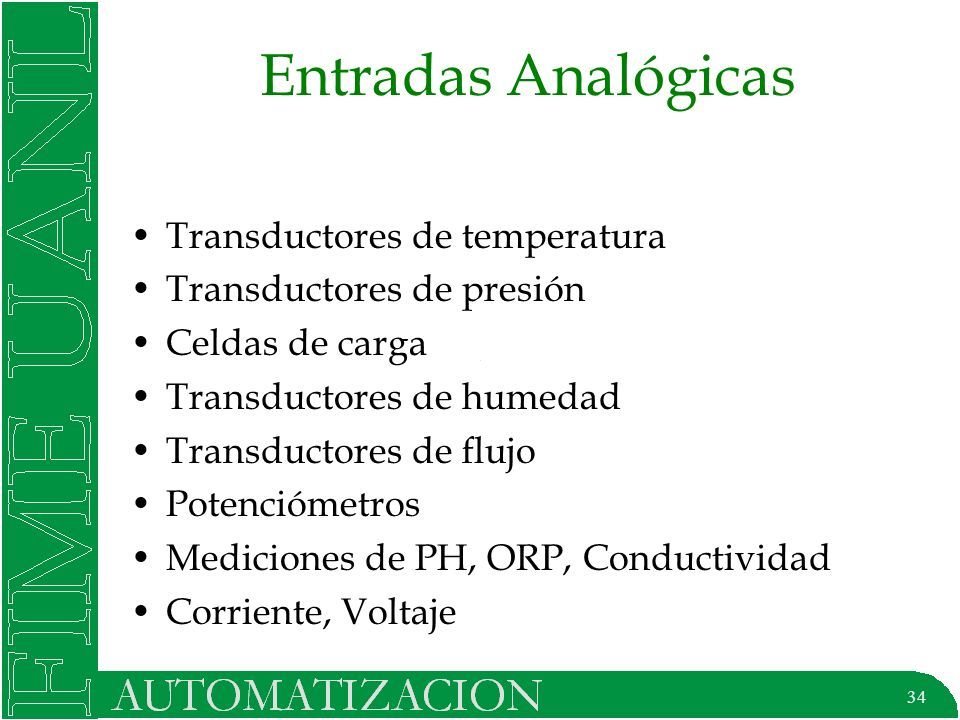 FIME UANL

Entradas Analógicas

• Transductores de temperatura
• Transductores de presión
• Celdas de carga
• Transductores de humedad
• Transductores de flujo
• Potenciómetros
• Mediciones de PH, ORP, Conductividad
• Corriente, Voltaje

AUTOMATIZACION

34